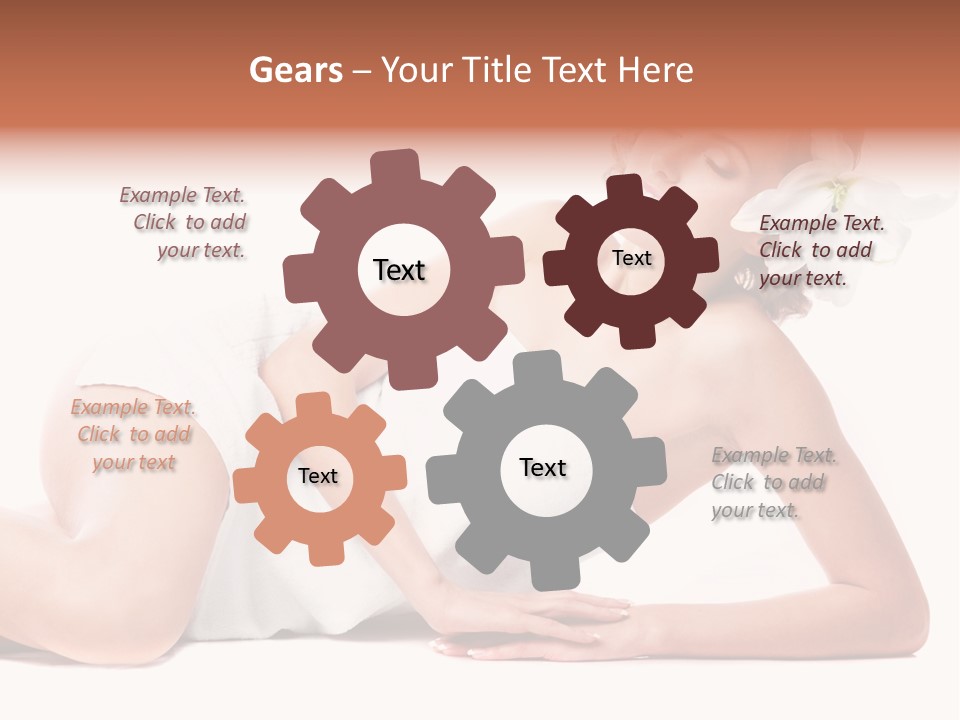 Gears – Your Title Text Here

Example Text. Click to add your text.

Text

Text

Example Text. Click to add your text.

Example Text. Click to add your text

Text

Text

Example Text. Click to add your text.